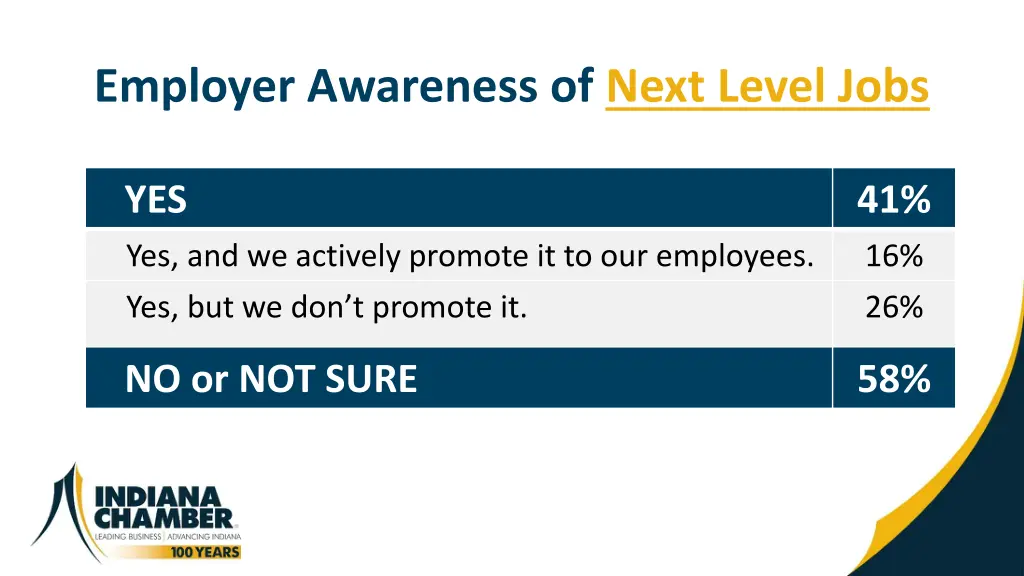 Employer Awareness of Next Level Jobs

| YES | 41% |
|---|---|
| Yes, and we actively promote it to our employees. | 16% |
| Yes, but we don't promote it. | 26% |
| NO or NOT SURE | 58% |

INDIANA CHAMBER
LEADING BUSINESS | ADVANCING INDIANA
100 YEARS